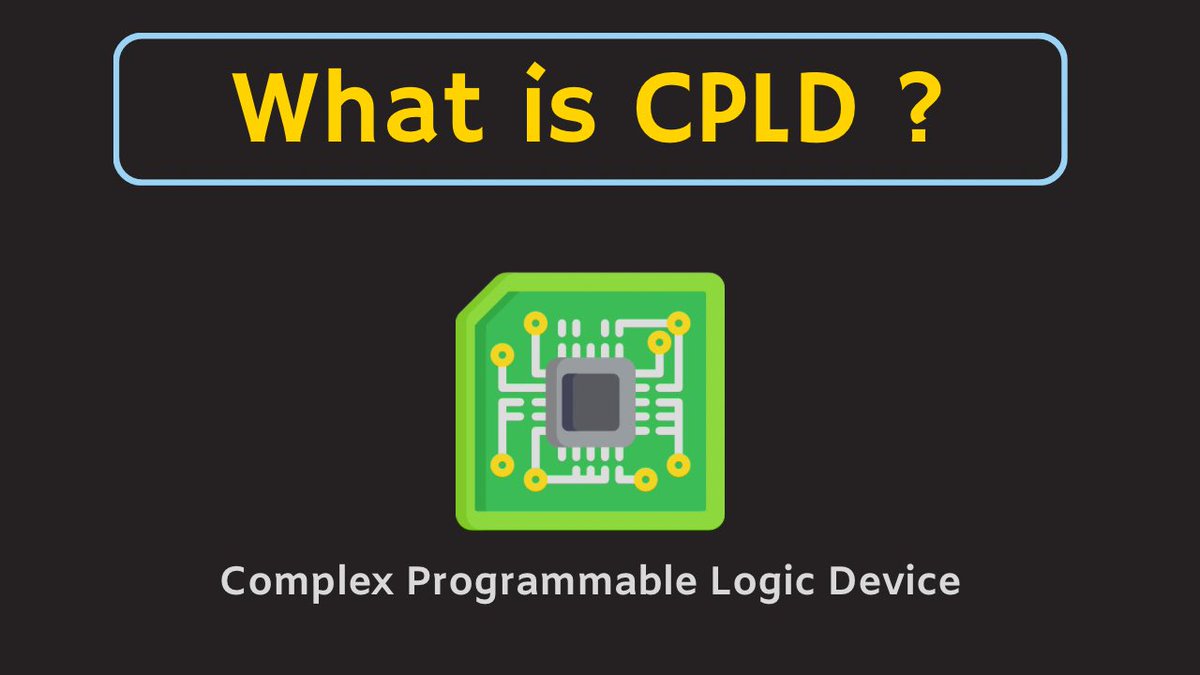 What is CPLD ?

Complex Programmable Logic Device